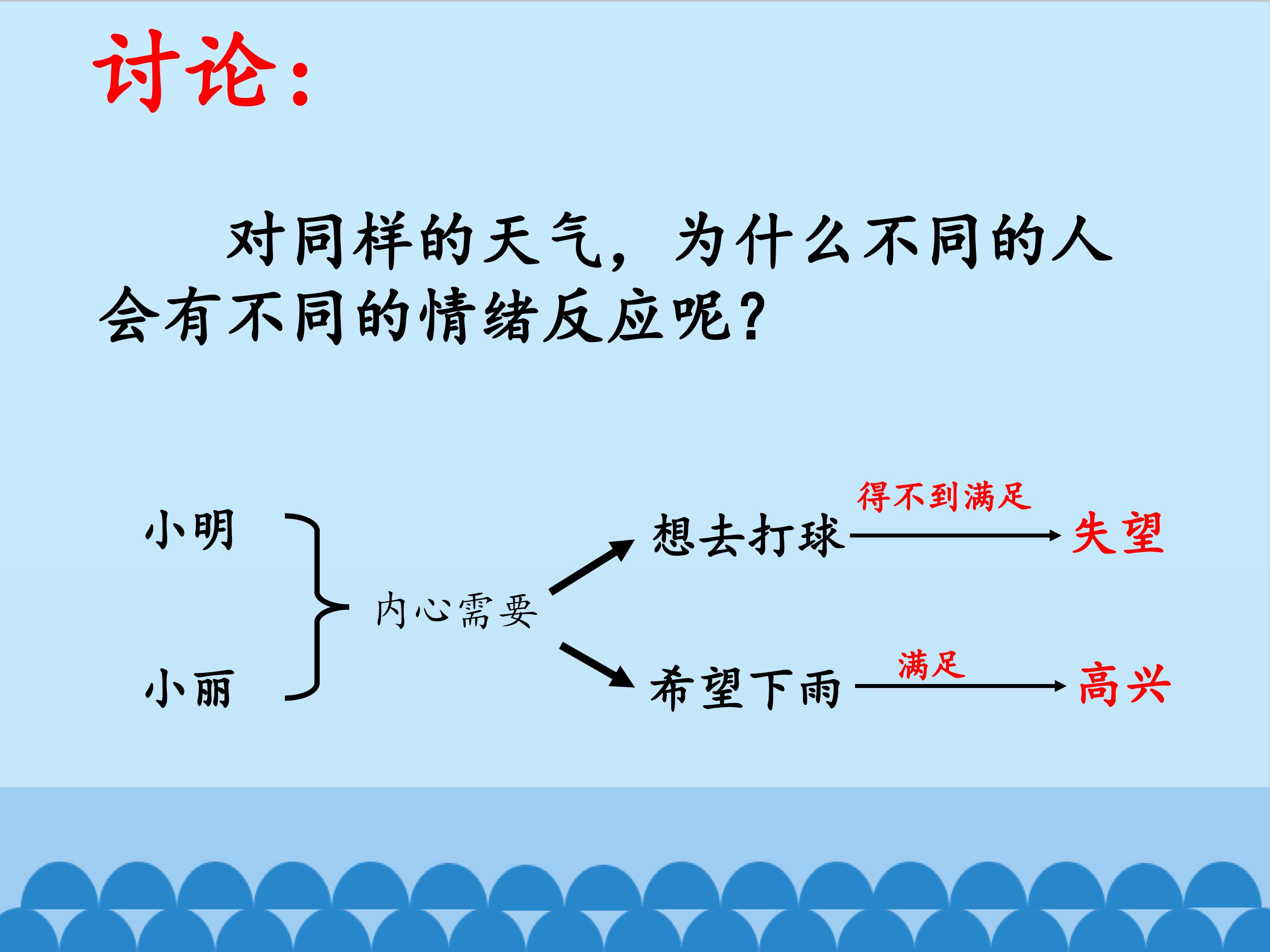 讨论：

对同样的天气，为什么不同的人会有不同的情绪反应呢？

小明

小丽

内心需要

想去打球

得不到满足

失望

希望下雨

满足

高兴